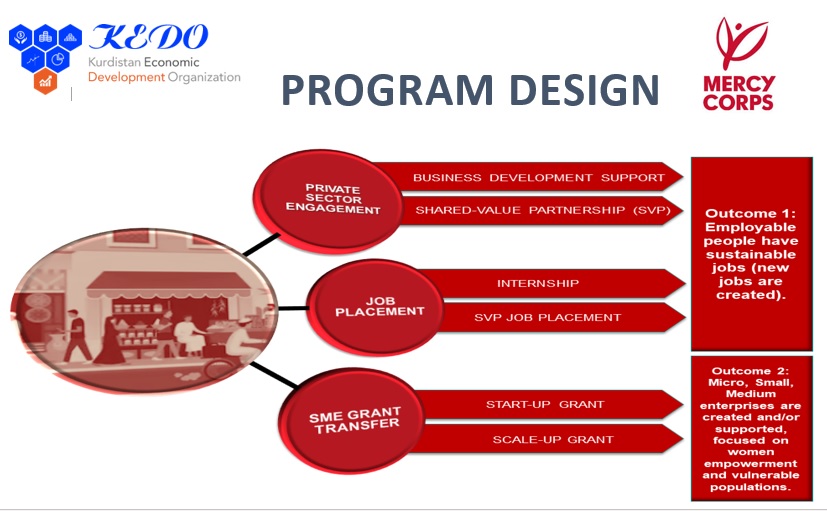 KEDO
Kurdistan Economic Development Organization

PROGRAM DESIGN

MERCY CORPS

PRIVATE SECTOR ENGAGEMENT

BUSINESS DEVELOPMENT SUPPORT

SHARED-VALUE PARTNERSHIP (SVP)

JOB PLACEMENT

INTERNSHIP

SVP JOB PLACEMENT

SME GRANT TRANSFER

START-UP GRANT

SCALE-UP GRANT

Outcome 1: Employable people have sustainable jobs (new jobs are created).

Outcome 2: Micro, Small, Medium enterprises are created and/or supported, focused on women empowerment and vulnerable populations.